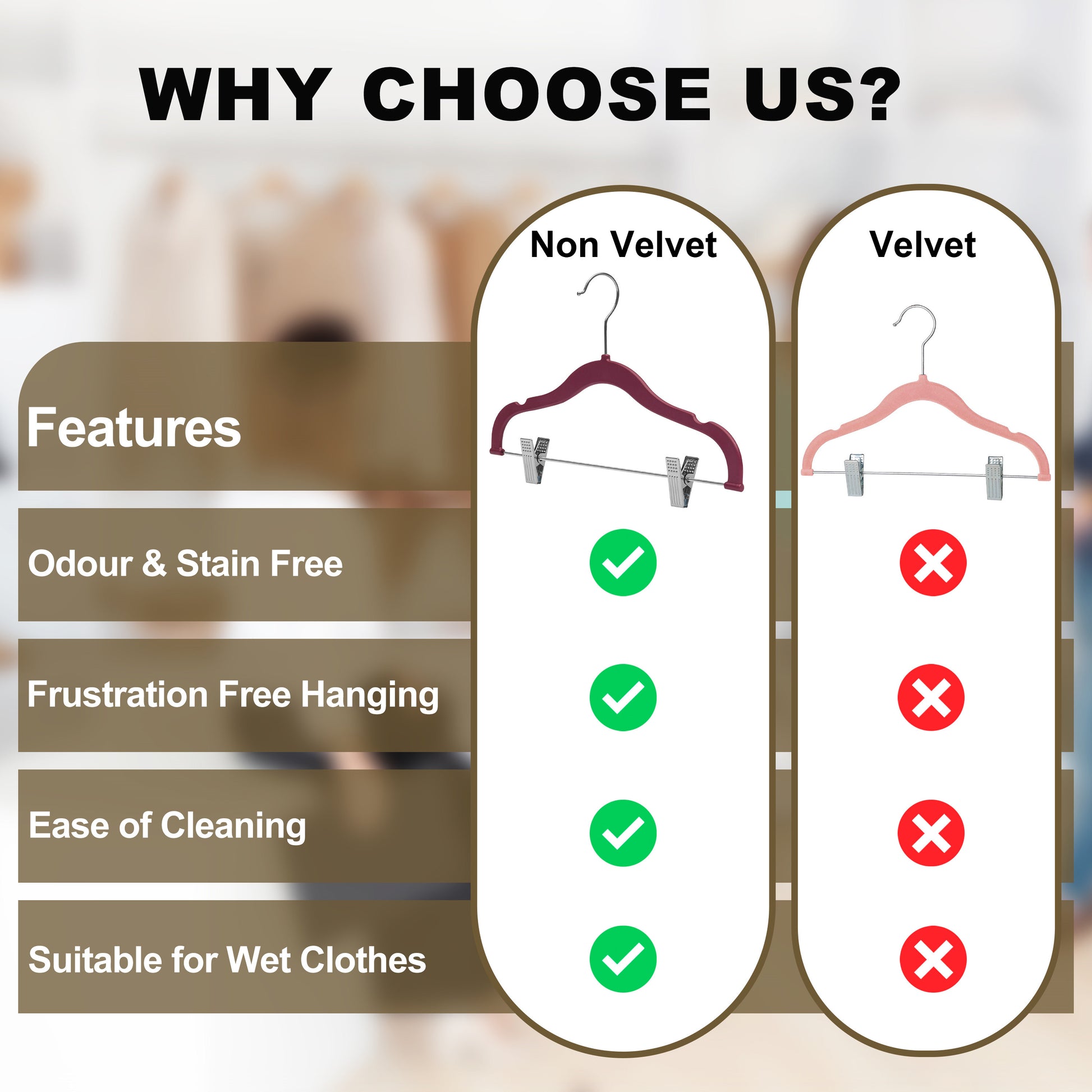 WHY CHOOSE US?

| Features | Non Velvet | Velvet |
|---|---|---|
| Odour & Stain Free | ✓ | ✗ |
| Frustration Free Hanging | ✓ | ✗ |
| Ease of Cleaning | ✓ | ✗ |
| Suitable for Wet Clothes | ✓ | ✗ |